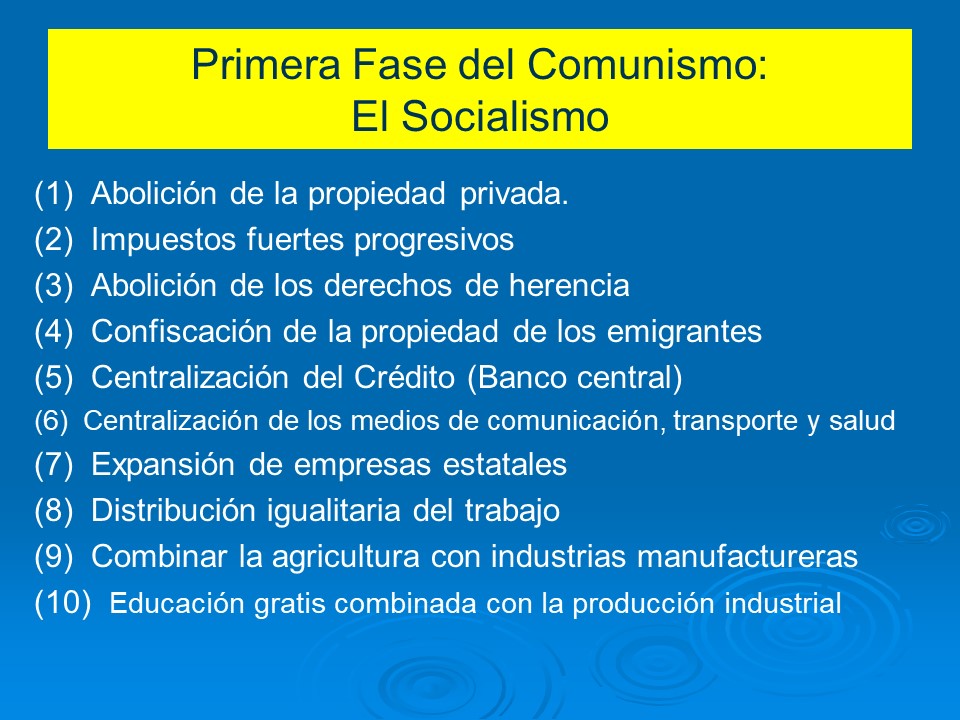 Primera Fase del Comunismo:
El Socialismo

(1) Abolición de la propiedad privada.
(2) Impuestos fuertes progresivos
(3) Abolición de los derechos de herencia
(4) Confiscación de la propiedad de los emigrantes
(5) Centralización del Crédito (Banco central)
(6) Centralización de los medios de comunicación, transporte y salud
(7) Expansión de empresas estatales
(8) Distribución igualitaria del trabajo
(9) Combinar la agricultura con industrias manufactureras
(10) Educación gratis combinada con la producción industrial